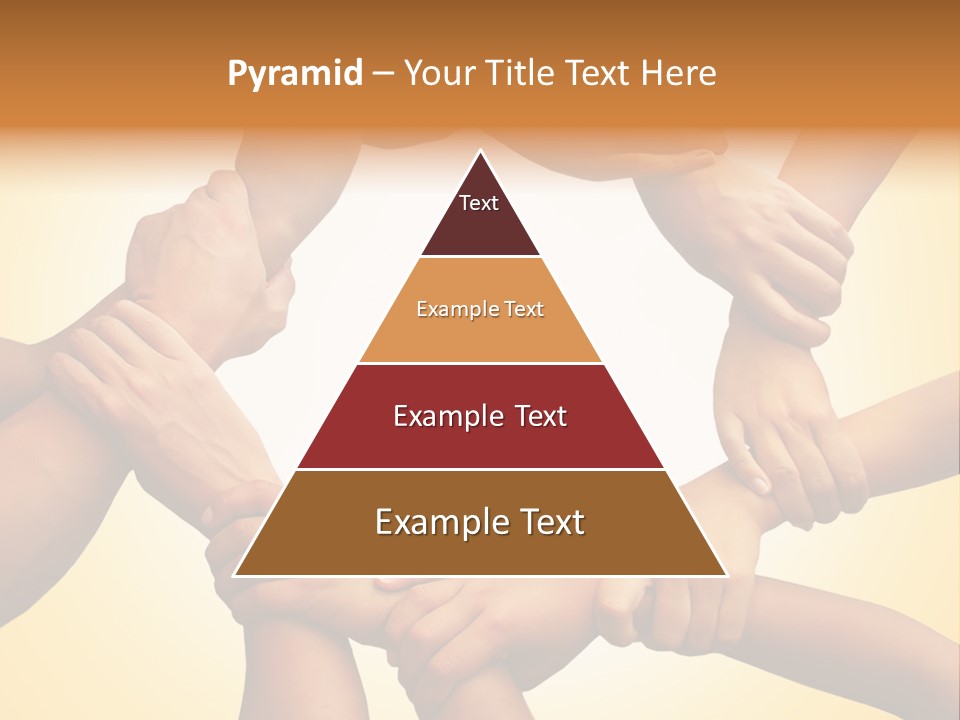 Pyramid – Your Title Text Here

Text

Example Text

Example Text

Example Text